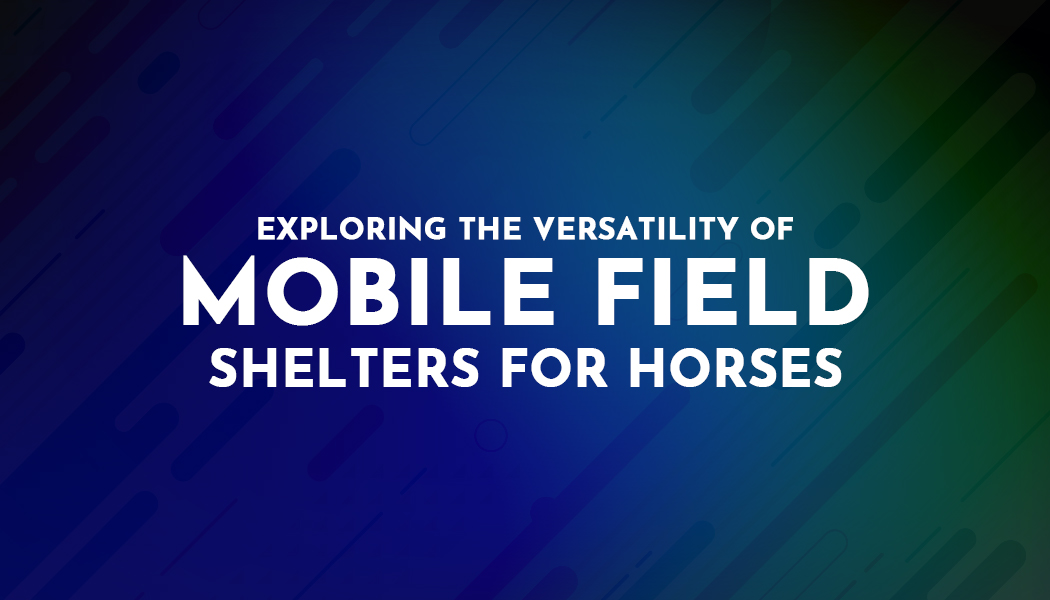 EXPLORING THE VERSATILITY OF
MOBILE FIELD
SHELTERS FOR HORSES